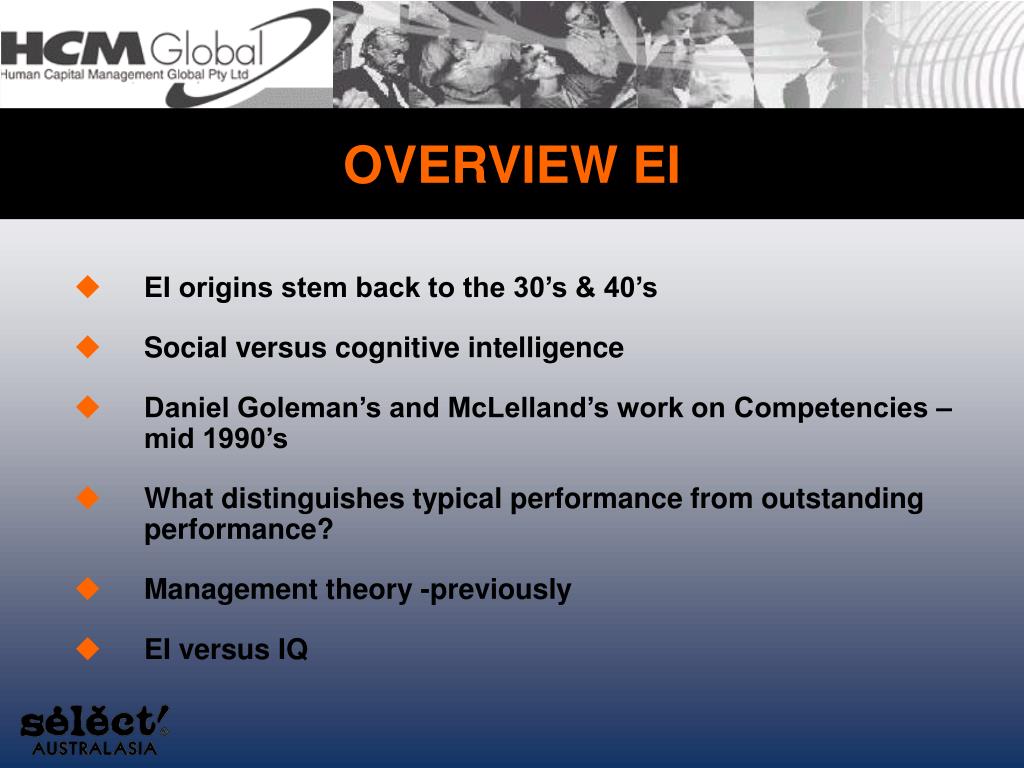 HCM Global
Human Capital Management Global Pty Ltd

OVERVIEW EI

◆ EI origins stem back to the 30's & 40's

◆ Social versus cognitive intelligence

◆ Daniel Goleman's and McLelland's work on Competencies – mid 1990's

◆ What distinguishes typical performance from outstanding performance?

◆ Management theory -previously

◆ EI versus IQ

sélěct!®
AUSTRALASIA